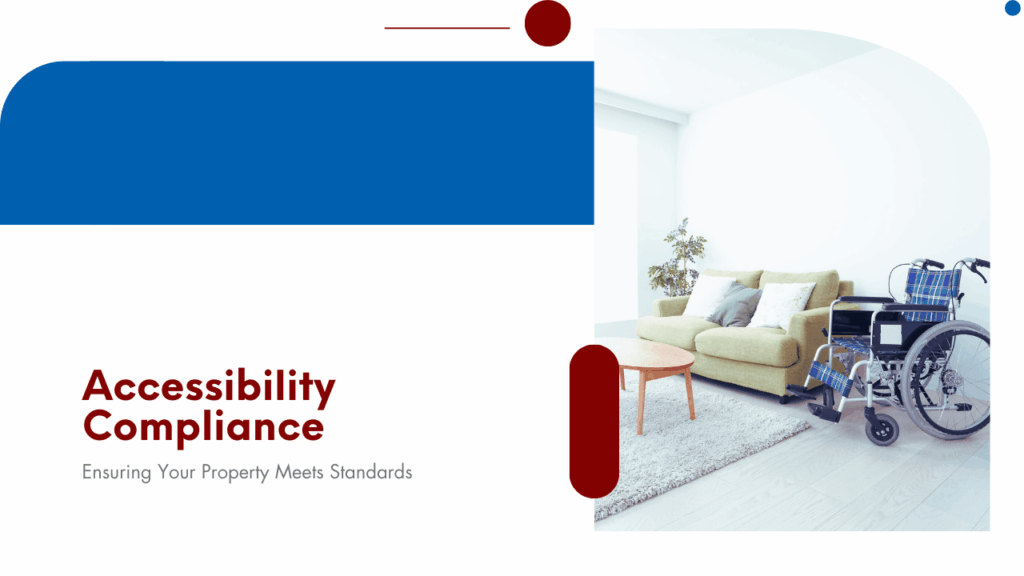 Accessibility Compliance

Ensuring Your Property Meets Standards